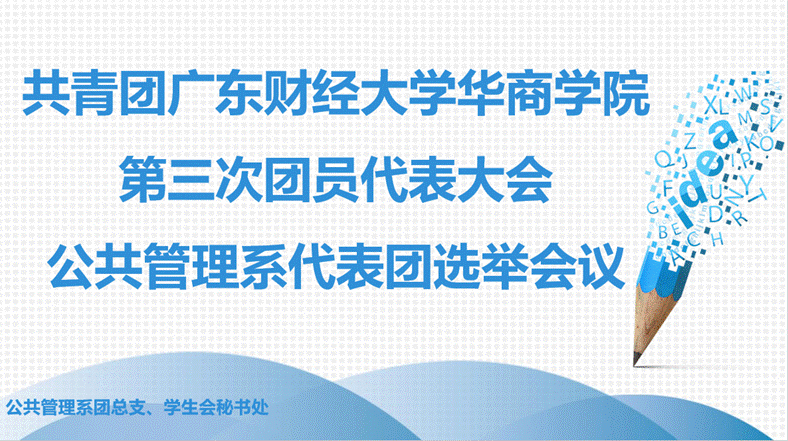 共青团广东财经大学华商学院
第三次团员代表大会
公共管理系代表团选举会议

idea

公共管理系团总支、学生会秘书处